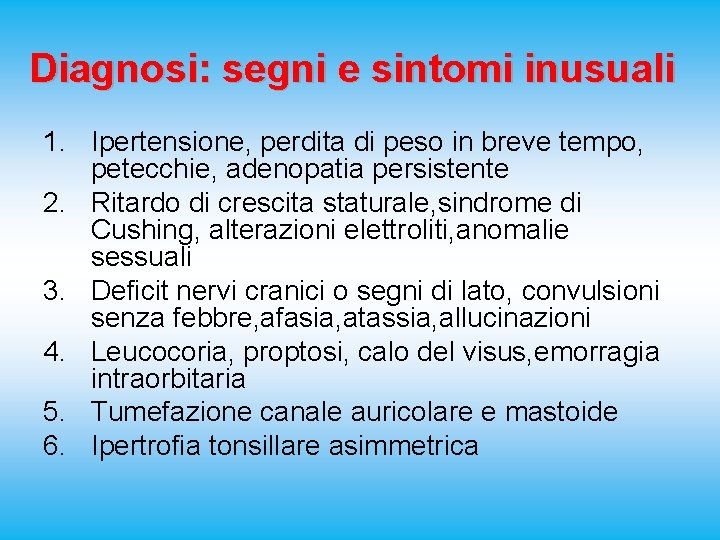 Diagnosi: segni e sintomi inusuali

1. Ipertensione, perdita di peso in breve tempo, petecchie, adenopatia persistente
2. Ritardo di crescita staturale,sindrome di Cushing, alterazioni elettroliti,anomalie sessuali
3. Deficit nervi cranici o segni di lato, convulsioni senza febbre,afasia,atassia,allucinazioni
4. Leucocoria, proptosi, calo del visus,emorragia intraorbitaria
5. Tumefazione canale auricolare e mastoide
6. Ipertrofia tonsillare asimmetrica